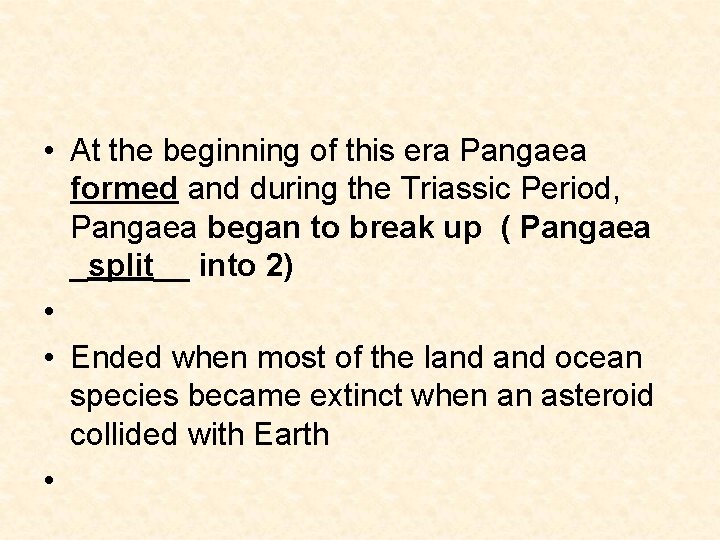 • At the beginning of this era Pangaea formed and during the Triassic Period, Pangaea began to break up ( Pangaea _split__ into 2)

•

• Ended when most of the land and ocean species became extinct when an asteroid collided with Earth

•